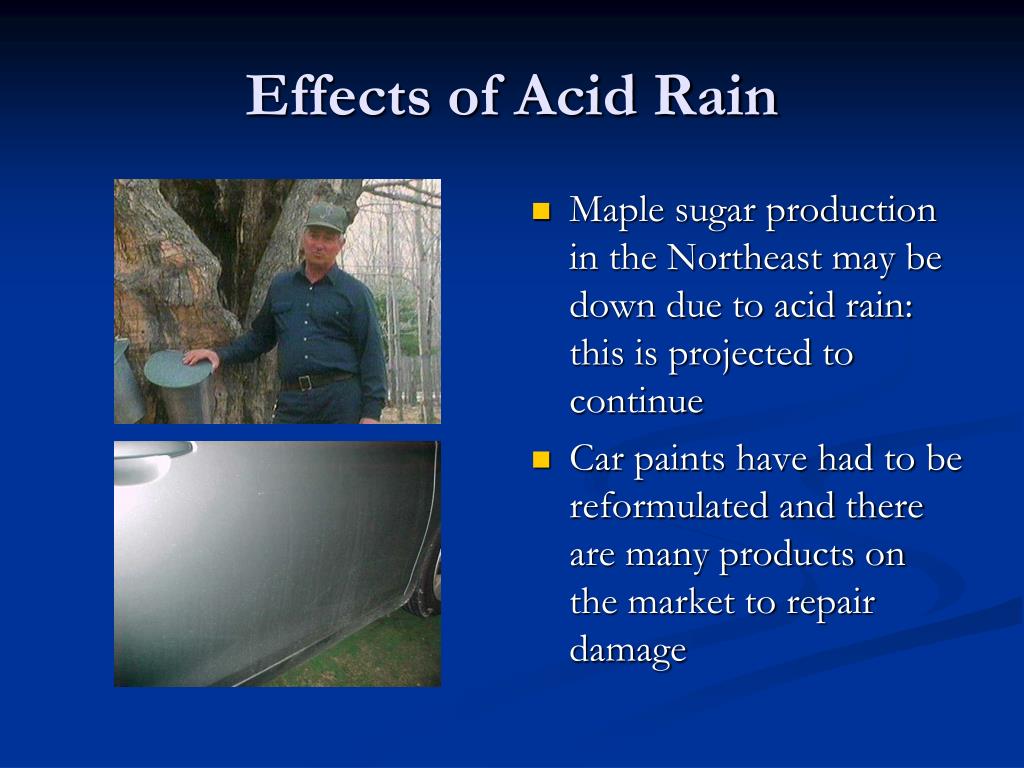 Effects of Acid Rain

- Maple sugar production in the Northeast may be down due to acid rain: this is projected to continue
- Car paints have had to be reformulated and there are many products on the market to repair damage